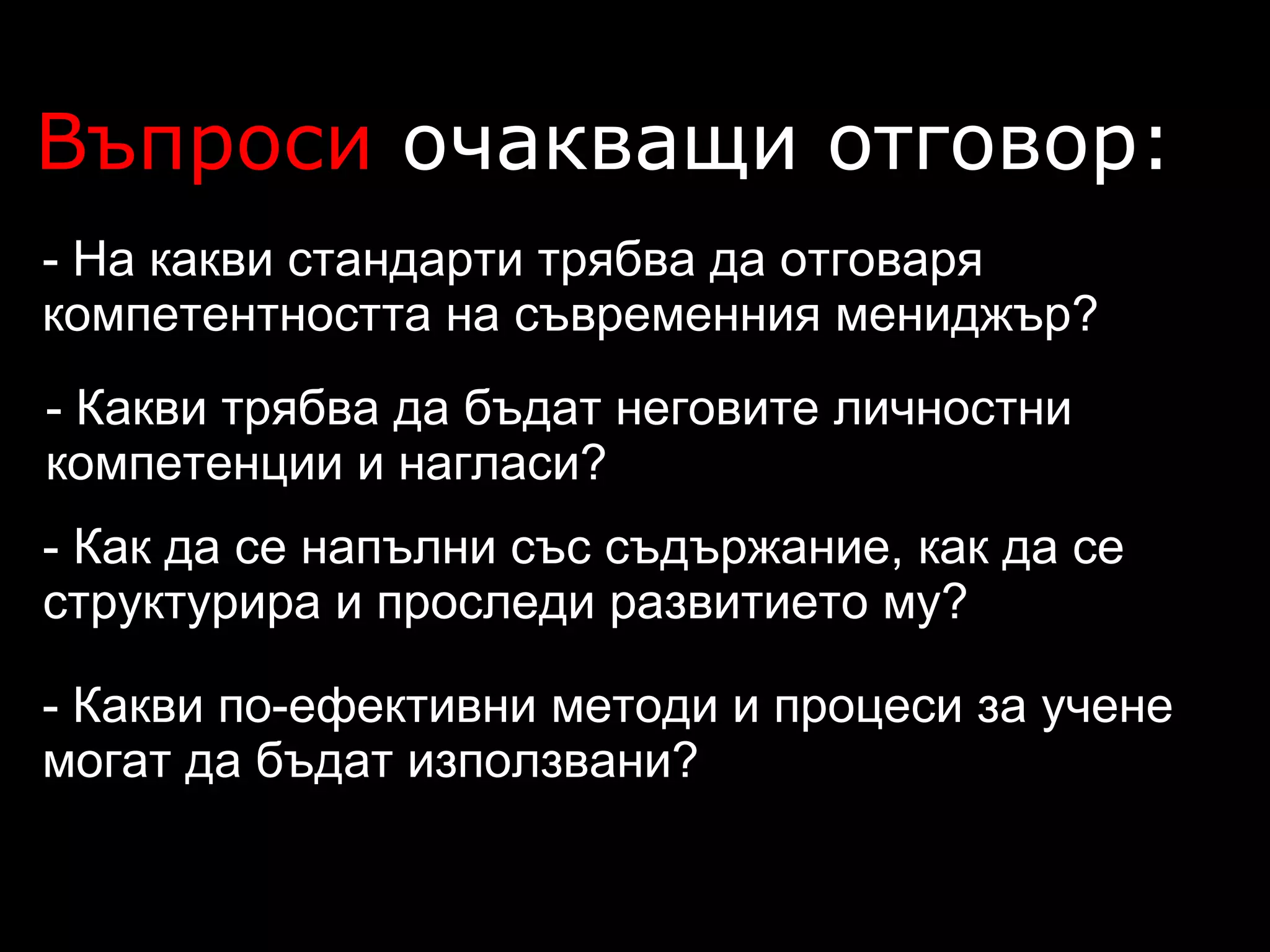 Въпроси очакващи отговор:

- На какви стандарти трябва да отговаря компетентността на съвременния мениджър?

- Какви трябва да бъдат неговите личностни компетенции и нагласи?

- Как да се напълни със съдържание, как да се структурира и проследи развитието му?

- Какви по-ефективни методи и процеси за учене могат да бъдат използвани?